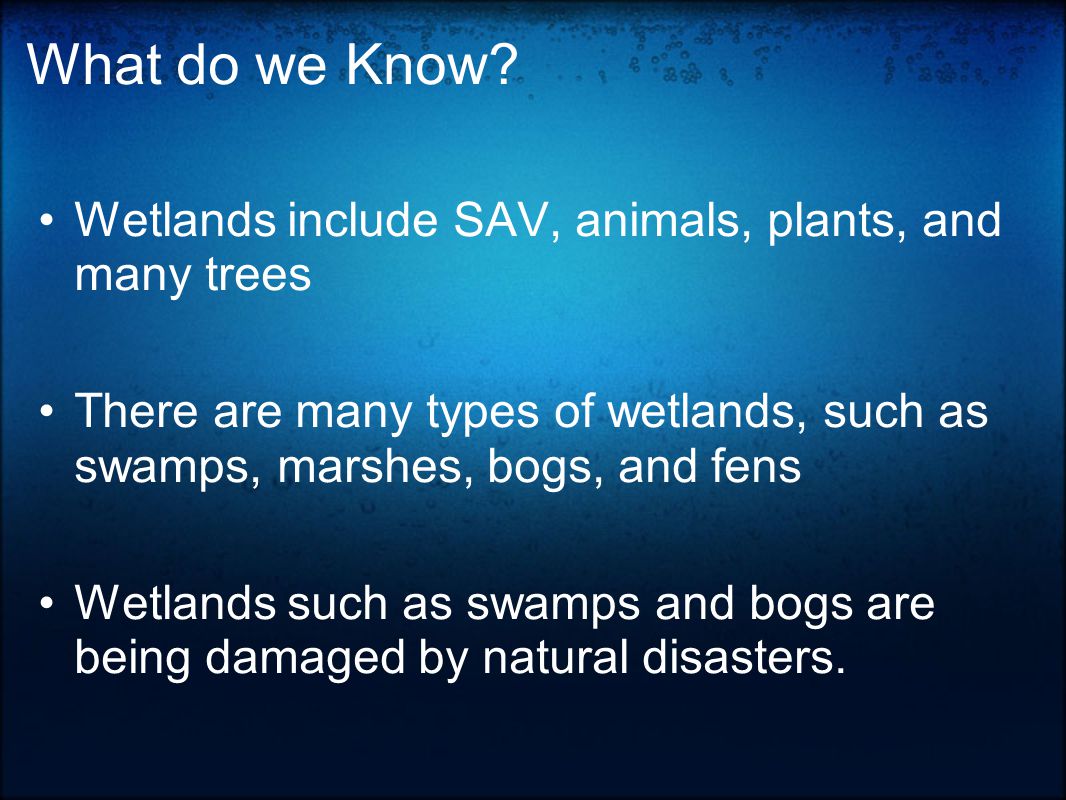 What do we Know?

• Wetlands include SAV, animals, plants, and many trees

• There are many types of wetlands, such as swamps, marshes, bogs, and fens

• Wetlands such as swamps and bogs are being damaged by natural disasters.